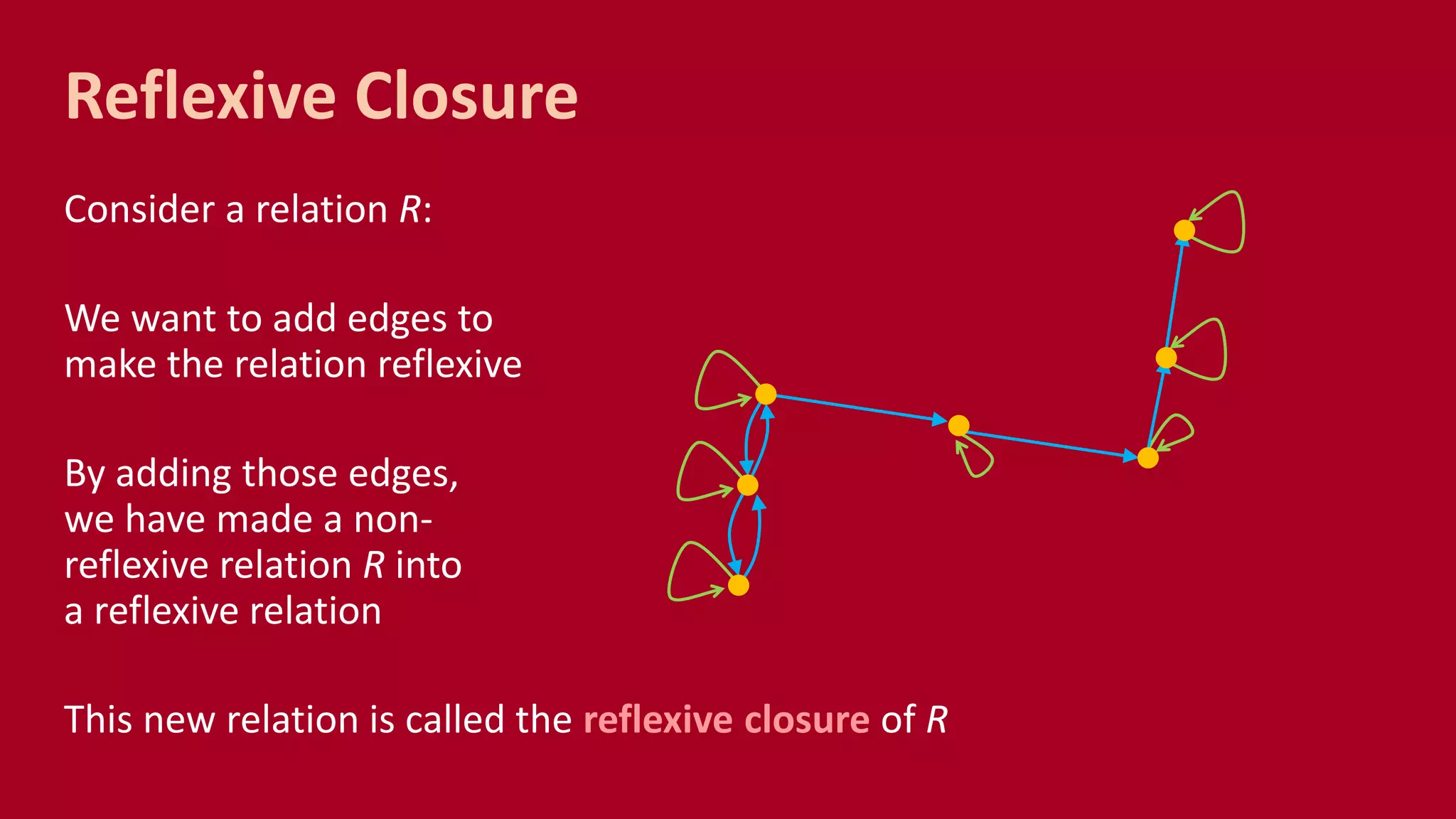 Reflexive Closure

Consider a relation $R$:

We want to add edges to make the relation reflexive

By adding those edges, we have made a non-reflexive relation $R$ into a reflexive relation

This new relation is called the reflexive closure of $R$